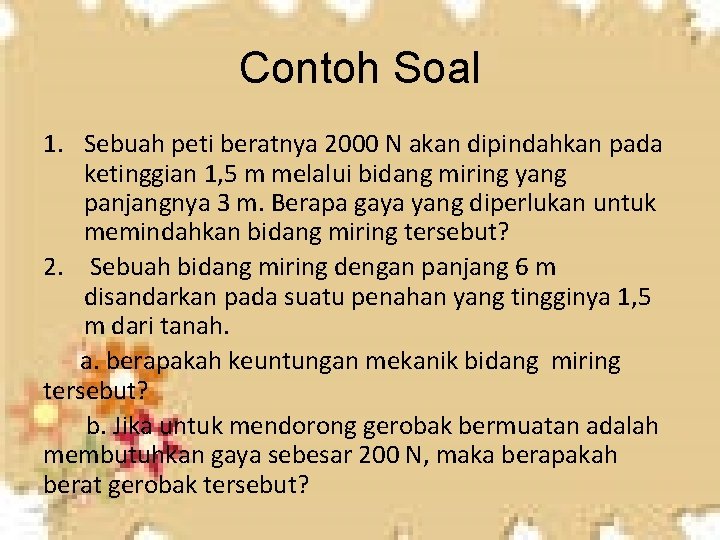 Contoh Soal

1. Sebuah peti beratnya 2000 N akan dipindahkan pada ketinggian 1,5 m melalui bidang miring yang panjangnya 3 m. Berapa gaya yang diperlukan untuk memindahkan bidang miring tersebut?
2. Sebuah bidang miring dengan panjang 6 m disandarkan pada suatu penahan yang tingginya 1,5 m dari tanah.
a. berapakah keuntungan mekanik bidang miring tersebut?
b. Jika untuk mendorong gerobak bermuatan adalah membutuhkan gaya sebesar 200 N, maka berapakah berat gerobak tersebut?